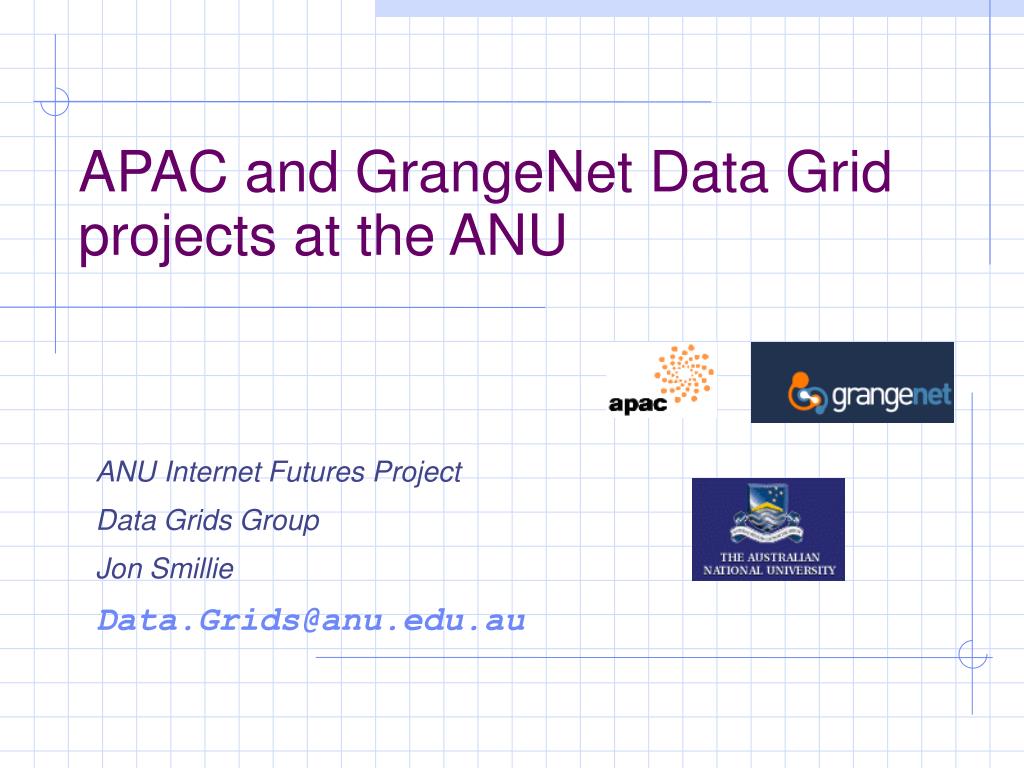 APAC and GrangeNet Data Grid projects at the ANU

apac

grangenet

ANU Internet Futures Project

Data Grids Group

Jon Smillie

Data.Grids@anu.edu.au

THE AUSTRALIAN NATIONAL UNIVERSITY